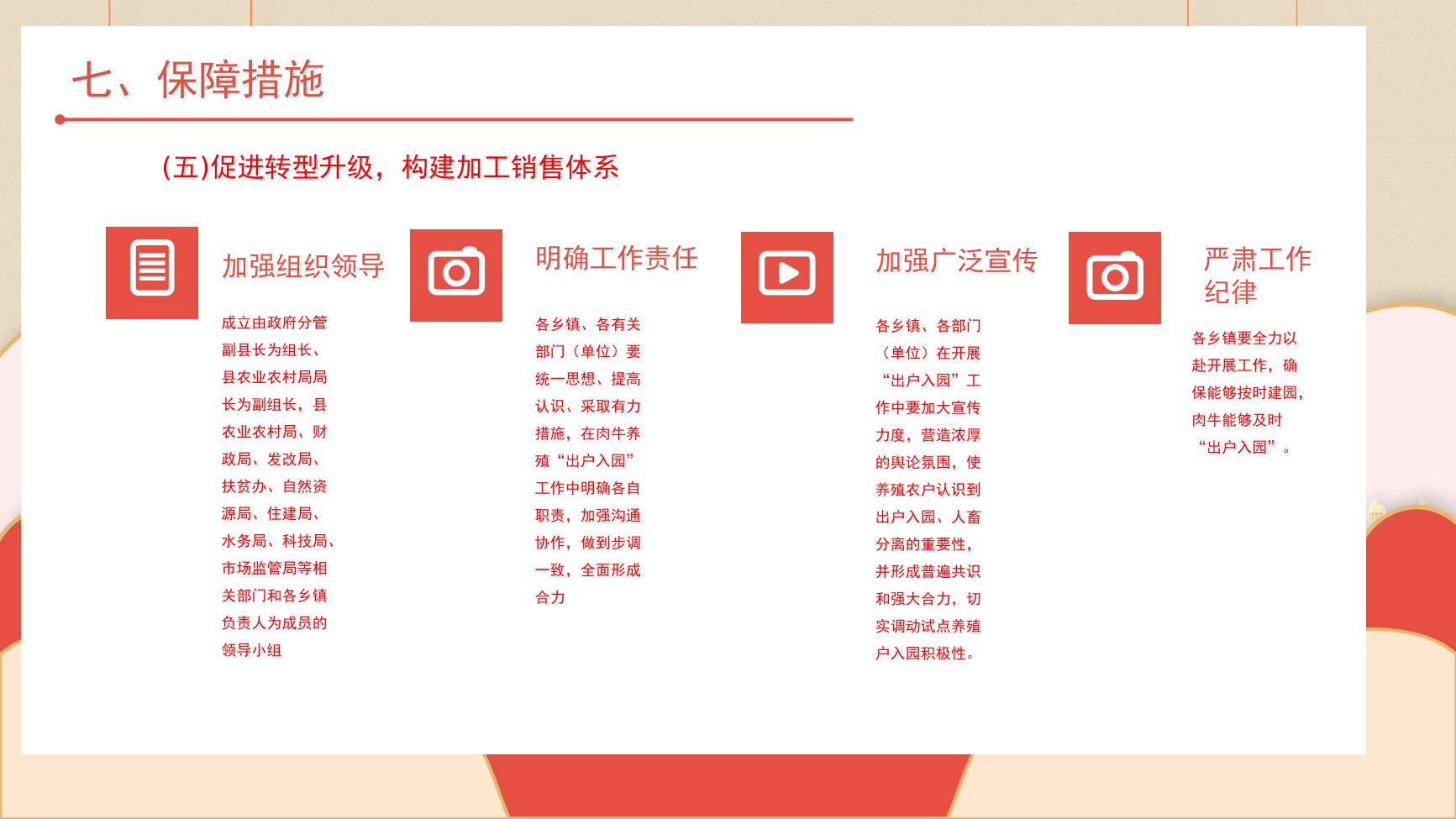 七、保障措施

(五)促进转型升级，构建加工销售体系

加强组织领导

成立由政府分管副县长为组长、县农业农村局局长为副组长，县农业农村局、财政局、发改局、扶贫办、自然资源局、住建局、水务局、科技局、市场监管局等相关部门和各乡镇负责人为成员的领导小组

明确工作责任

各乡镇、各有关部门（单位）要统一思想、提高认识、采取有力措施，在肉牛养殖“出户入园”工作中明确各自职责，加强沟通协作，做到步调一致，全面形成合力

加强广泛宣传

各乡镇、各部门（单位）在开展“出户入园”工作中要加大宣传力度，营造浓厚的舆论氛围，使养殖农户认识到出户入园、人畜分离的重要性，并形成普遍共识和强大合力，切实调动试点养殖户入园积极性。

严肃工作纪律

各乡镇要全力以赴开展工作，确保能够按时建园，肉牛能够及时“出户入园”。